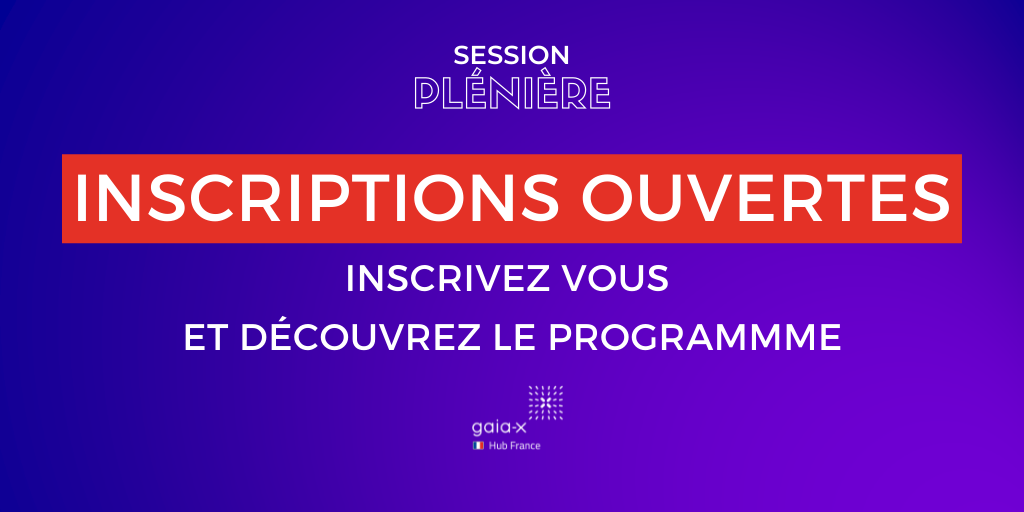 SESSION
PLÉNIÈRE

INSCRIPTIONS OUVERTES

INSCRIVEZ VOUS
ET DÉCOUVREZ LE PROGRAMMME

gaia-x
Hub France